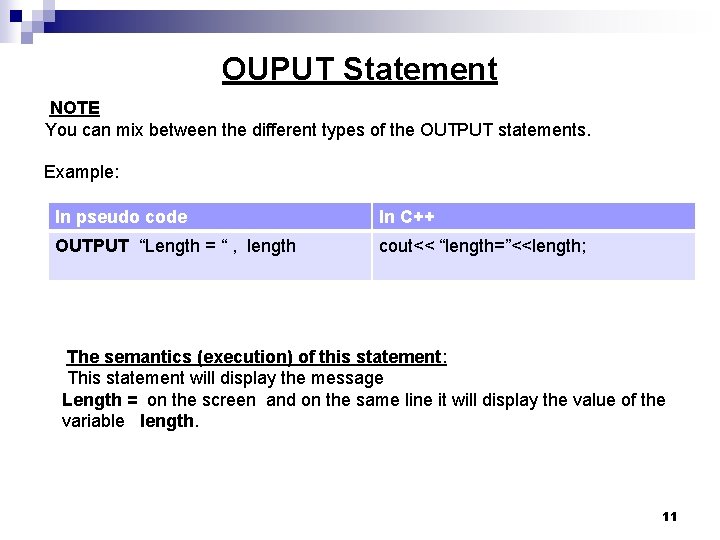 OUPUT Statement

NOTE
You can mix between the different types of the OUTPUT statements.

Example:

| In pseudo code | In C++ |
|---|---|
| OUTPUT “Length = “ , length | cout<< “length=”<<length; |

The semantics (execution) of this statement:
This statement will display the message
Length = on the screen and on the same line it will display the value of the variable length.

11